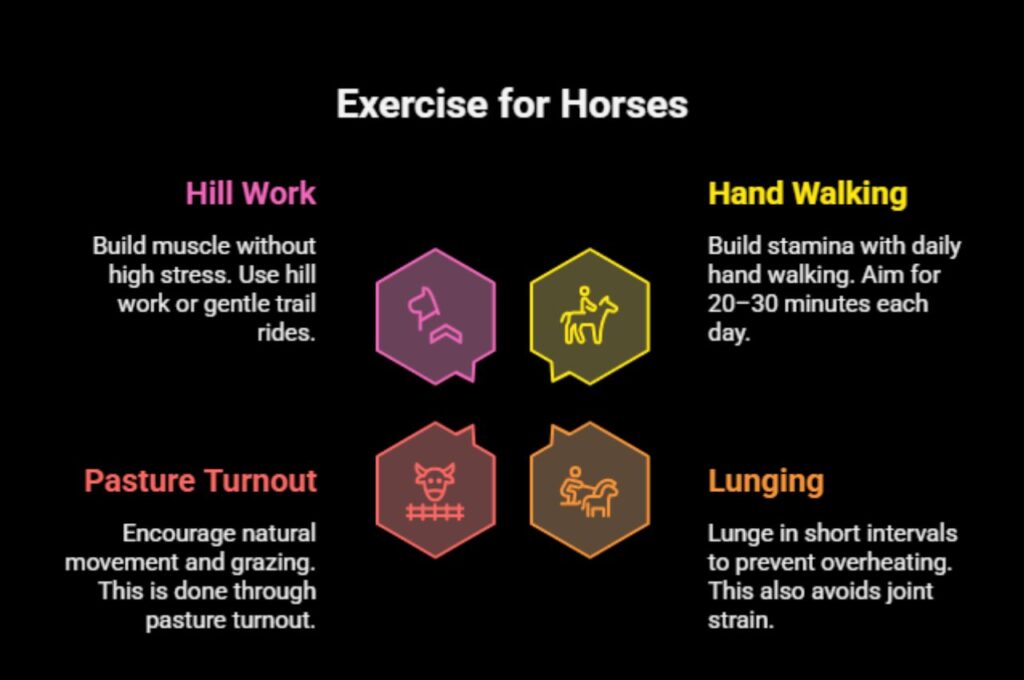 Exercise for Horses

Hill Work

Build muscle without high stress. Use hill work or gentle trail rides.

Hand Walking

Build stamina with daily hand walking. Aim for 20–30 minutes each day.

Pasture Turnout

Encourage natural movement and grazing. This is done through pasture turnout.

Lunging

Lunge in short intervals to prevent overheating. This also avoids joint strain.